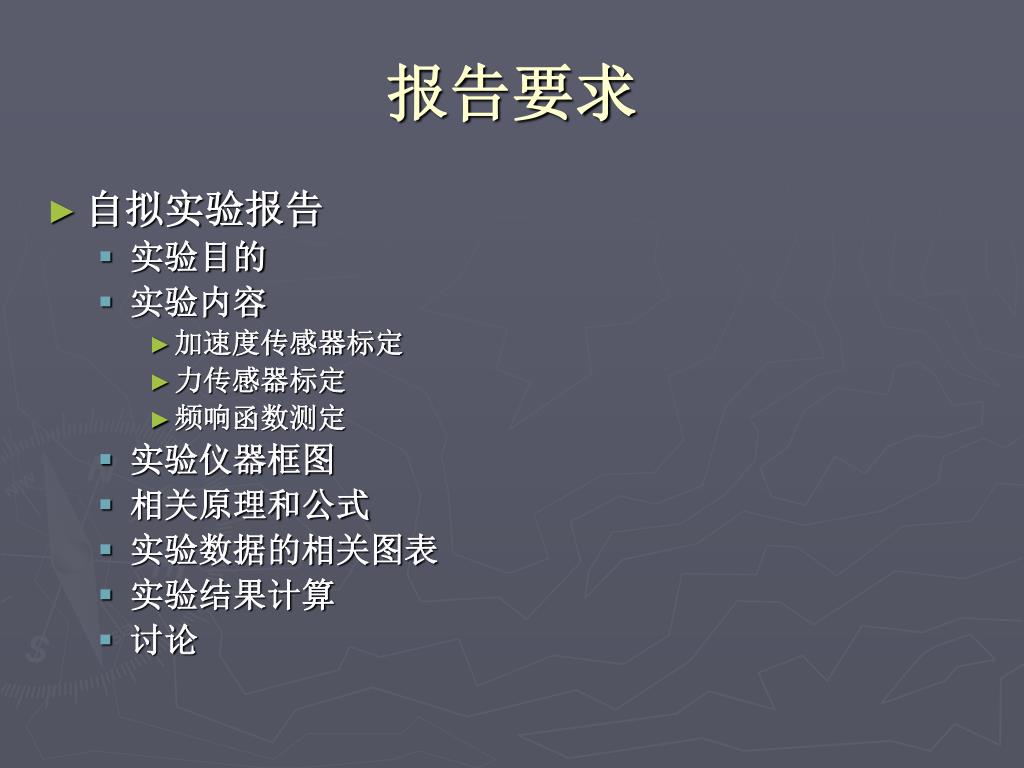 报告要求

► 自拟实验报告
▪ 实验目的
▪ 实验内容
► 加速度传感器标定
► 力传感器标定
► 频响函数测定
▪ 实验仪器框图
▪ 相关原理和公式
▪ 实验数据的相关图表
▪ 实验结果计算
▪ 讨论